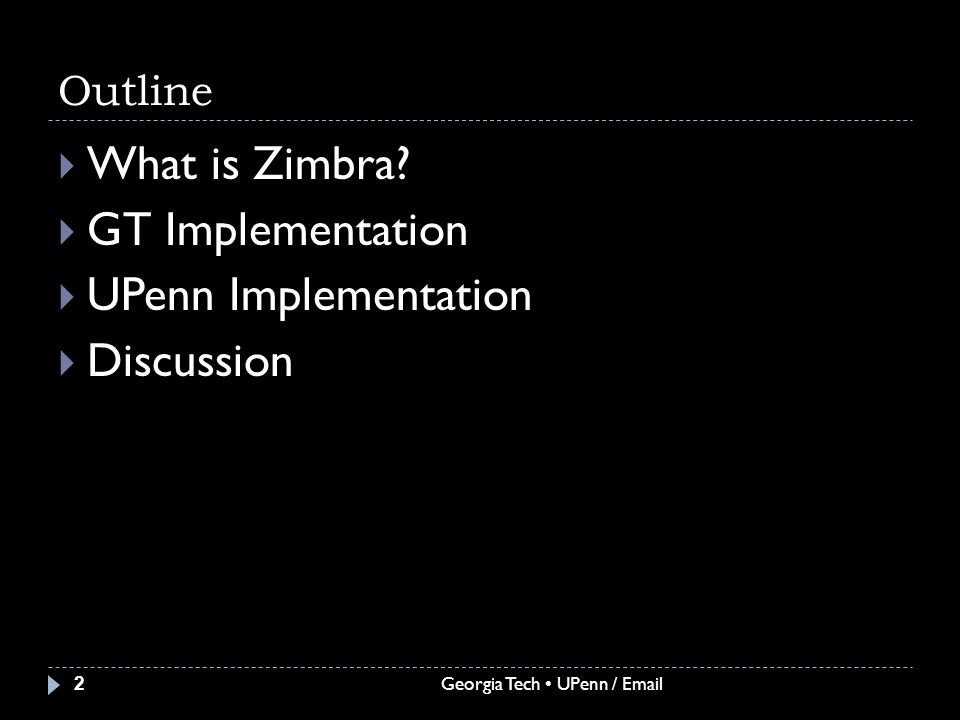 Outline

What is Zimbra?

GT Implementation

UPenn Implementation

Discussion

2

Georgia Tech • UPenn / Email